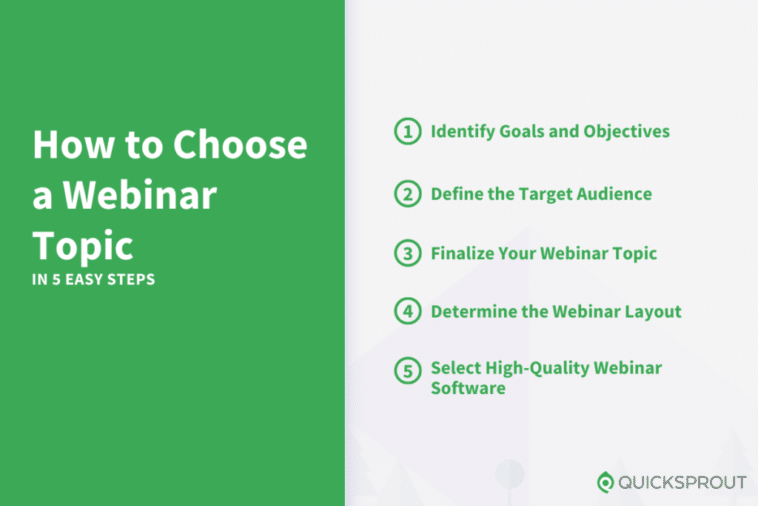 How to Choose a Webinar Topic
IN 5 EASY STEPS

1 Identify Goals and Objectives

2 Define the Target Audience

3 Finalize Your Webinar Topic

4 Determine the Webinar Layout

5 Select High-Quality Webinar Software

QUICKSPROUT